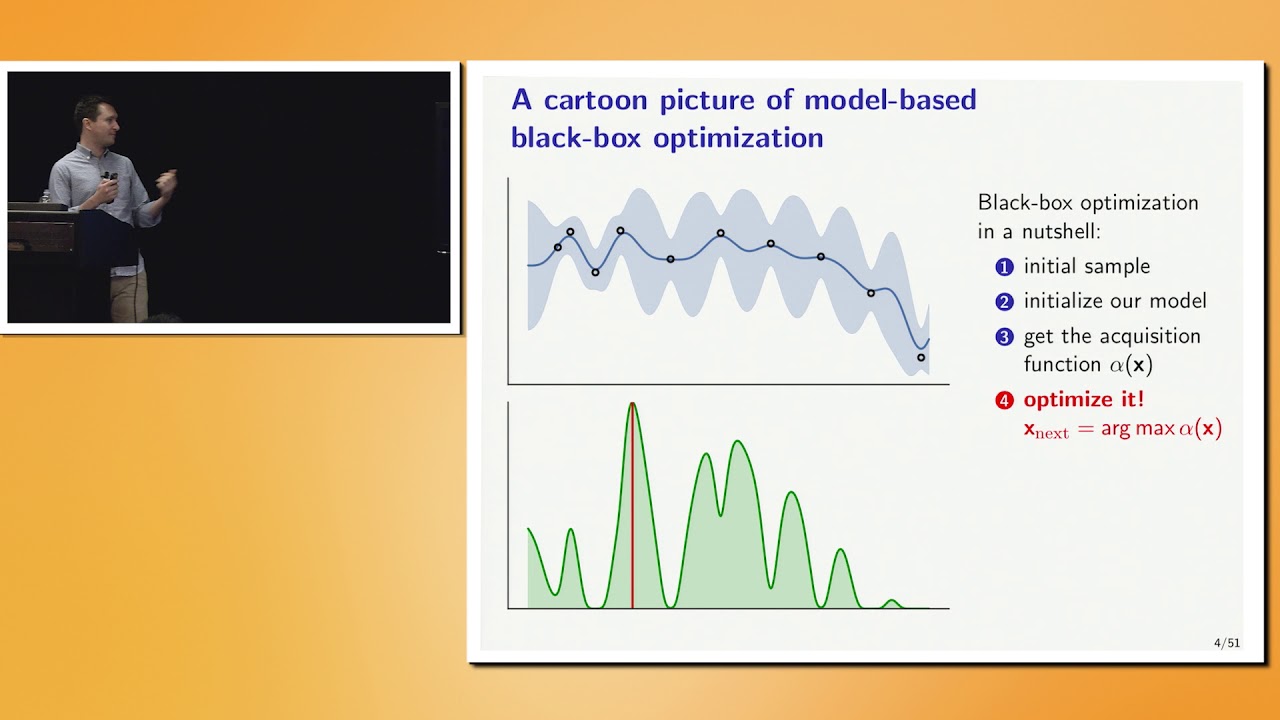 A cartoon picture of model-based black-box optimization

Black-box optimization in a nutshell:

1 initial sample
2 initialize our model
3 get the acquisition function $\alpha(\mathbf{x})$
4 optimize it!
$\mathbf{x}_{\text{next}} = \arg\max \alpha(\mathbf{x})$

4/51